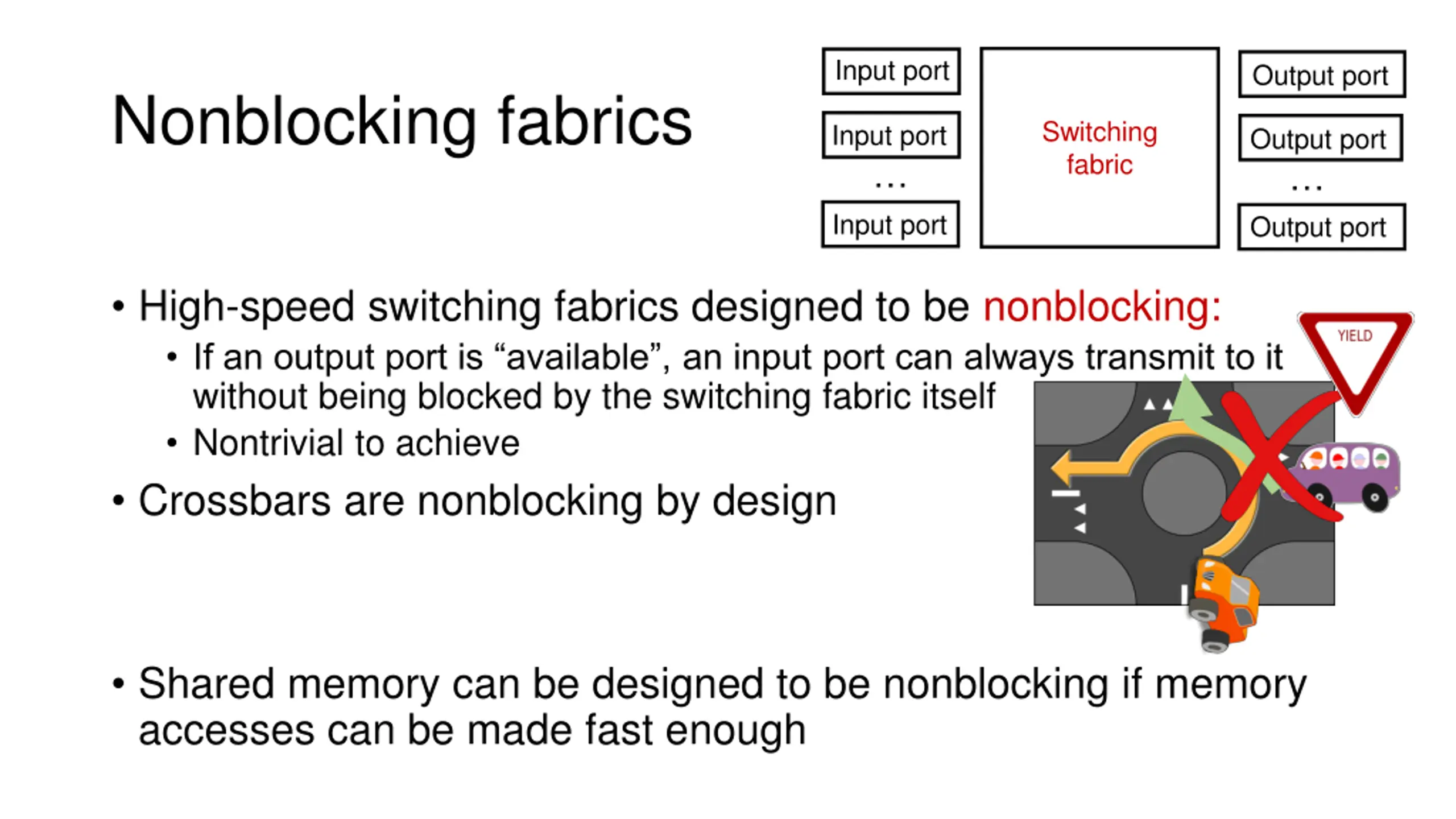 Nonblocking fabrics

Input port
Input port
...
Input port

Switching fabric

Output port
Output port
...
Output port

• High-speed switching fabrics designed to be nonblocking:
  • If an output port is “available”, an input port can always transmit to it without being blocked by the switching fabric itself
  • Nontrivial to achieve
• Crossbars are nonblocking by design

YIELD

• Shared memory can be designed to be nonblocking if memory accesses can be made fast enough